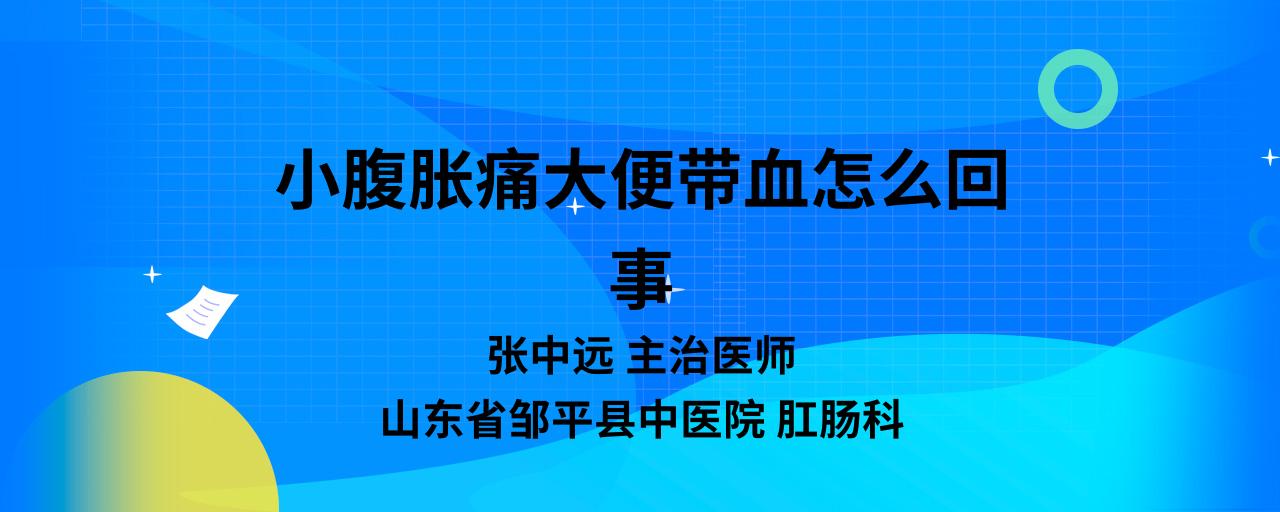 小腹胀痛大便带血怎么回事

张中远 主治医师

山东省邹平县中医院 肛肠科